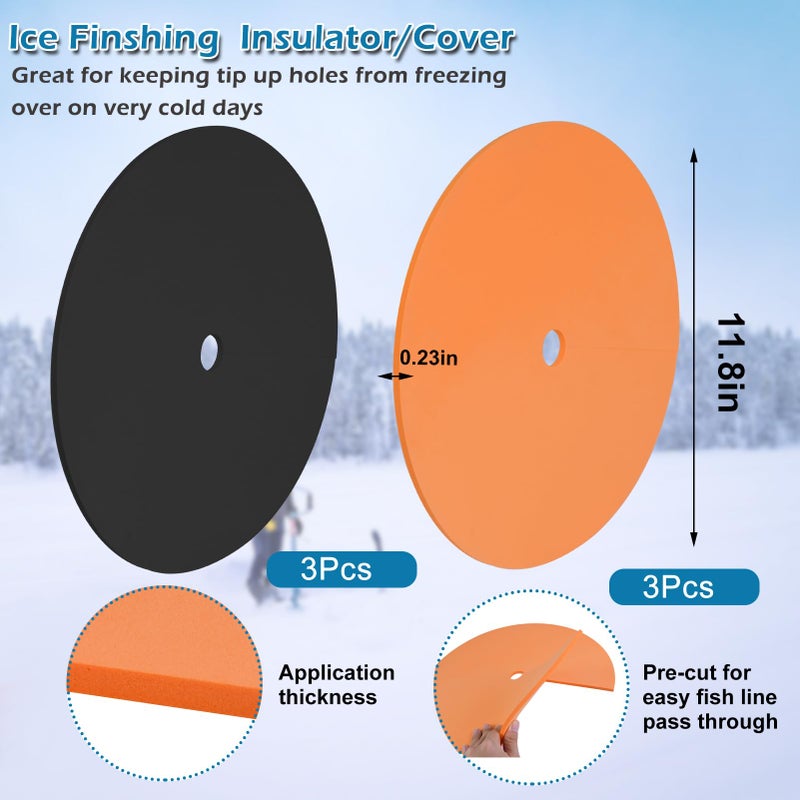 Ice Finshing Insulator/Cover
Great for keeping tip up holes from freezing over on very cold days

0.23in

11.8in

3Pcs

3Pcs

Application thickness

Pre-cut for easy fish line pass through